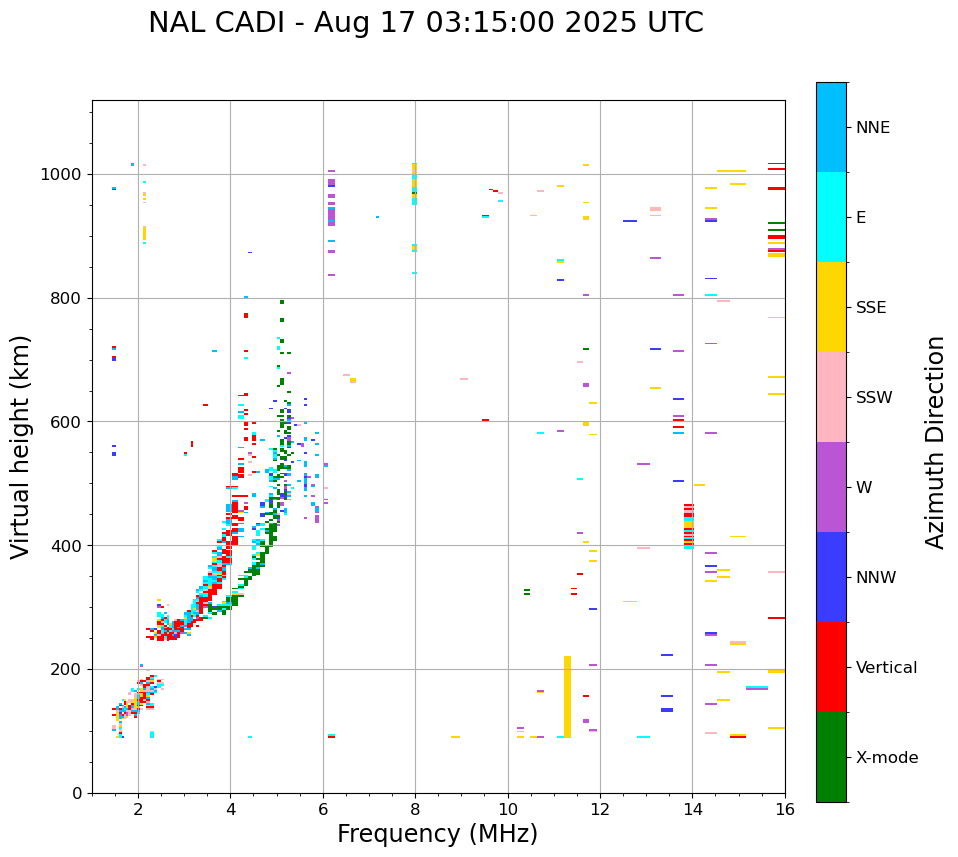 NAL CADI - Aug 17 03:15:00 2025 UTC

Virtual height (km)

1000
800
600
400
200
0

2
4
6
8
10
12
14
16

Frequency (MHz)

NNE
E
SSE
SSW
W
NNW
Vertical
X-mode

Azimuth Direction